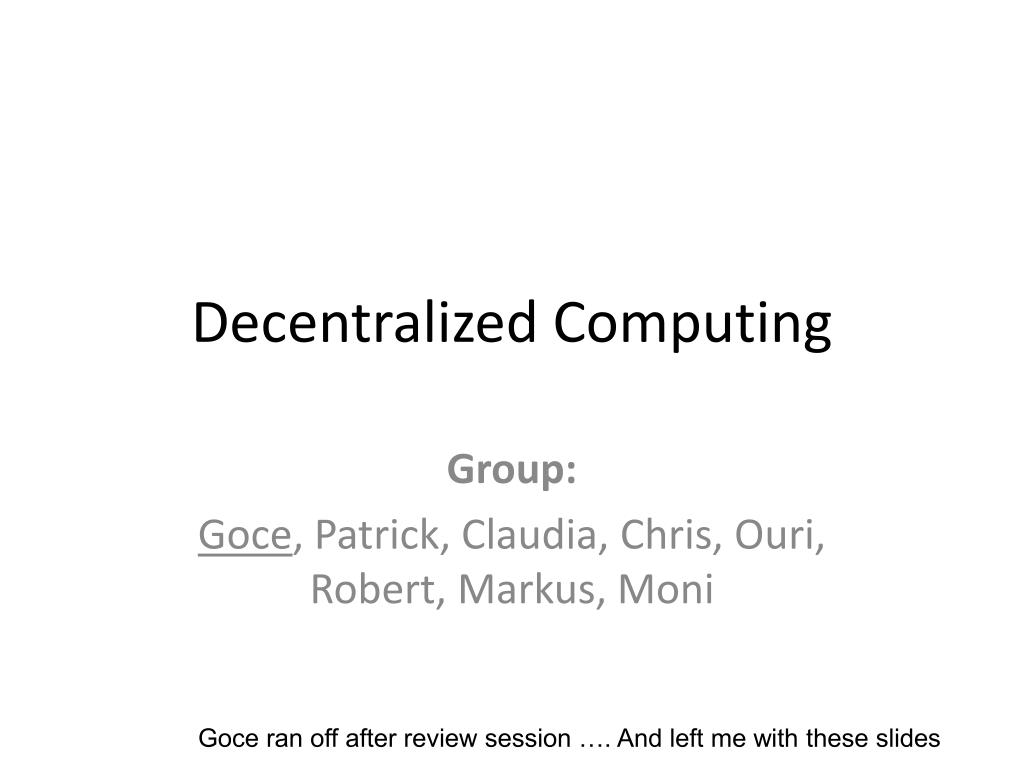 Decentralized Computing

Group:

Goce, Patrick, Claudia, Chris, Ouri, Robert, Markus, Moni

Goce ran off after review session …. And left me with these slides